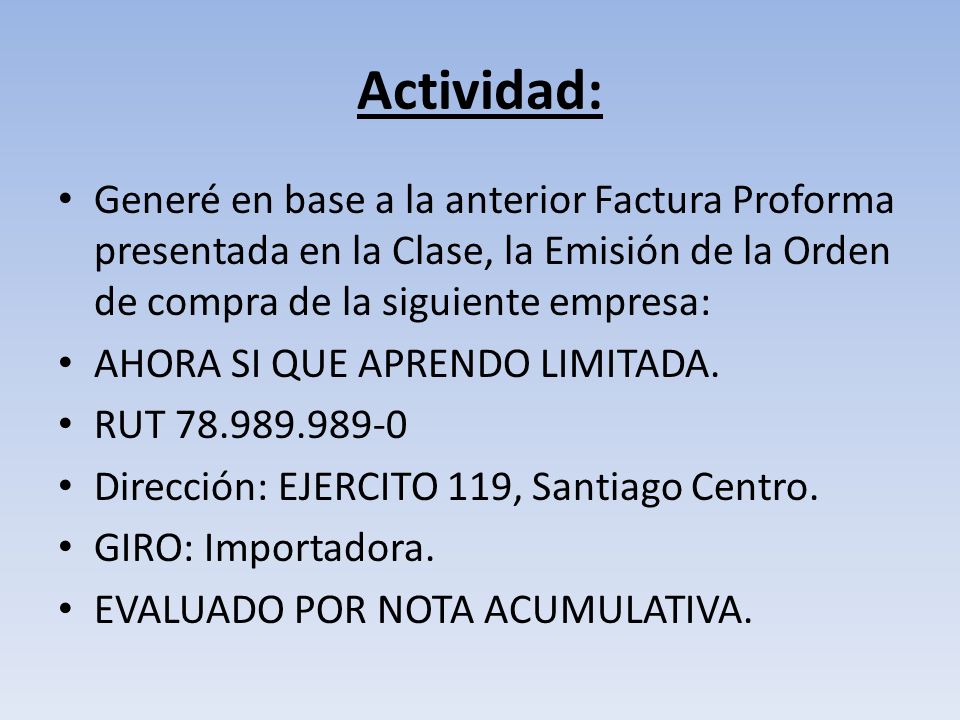 Actividad:

• Generé en base a la anterior Factura Proforma presentada en la Clase, la Emisión de la Orden de compra de la siguiente empresa:
• AHORA SI QUE APRENDO LIMITADA.
• RUT 78.989.989-0
• Dirección: EJERCITO 119, Santiago Centro.
• GIRO: Importadora.
• EVALUADO POR NOTA ACUMULATIVA.